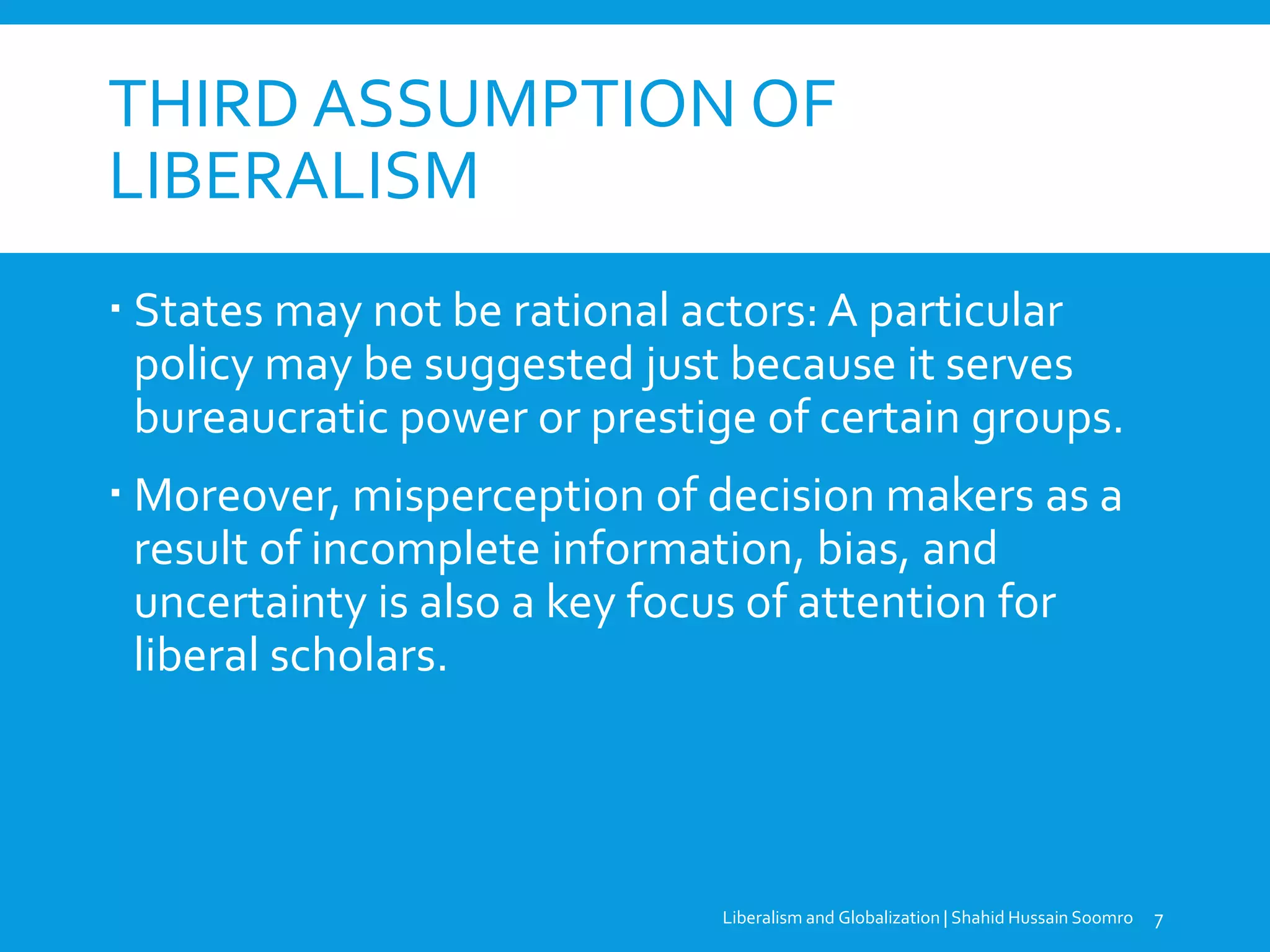 THIRD ASSUMPTION OF LIBERALISM

▪ States may not be rational actors: A particular policy may be suggested just because it serves bureaucratic power or prestige of certain groups.

▪ Moreover, misperception of decision makers as a result of incomplete information, bias, and uncertainty is also a key focus of attention for liberal scholars.

Liberalism and Globalization | Shahid Hussain Soomro 7